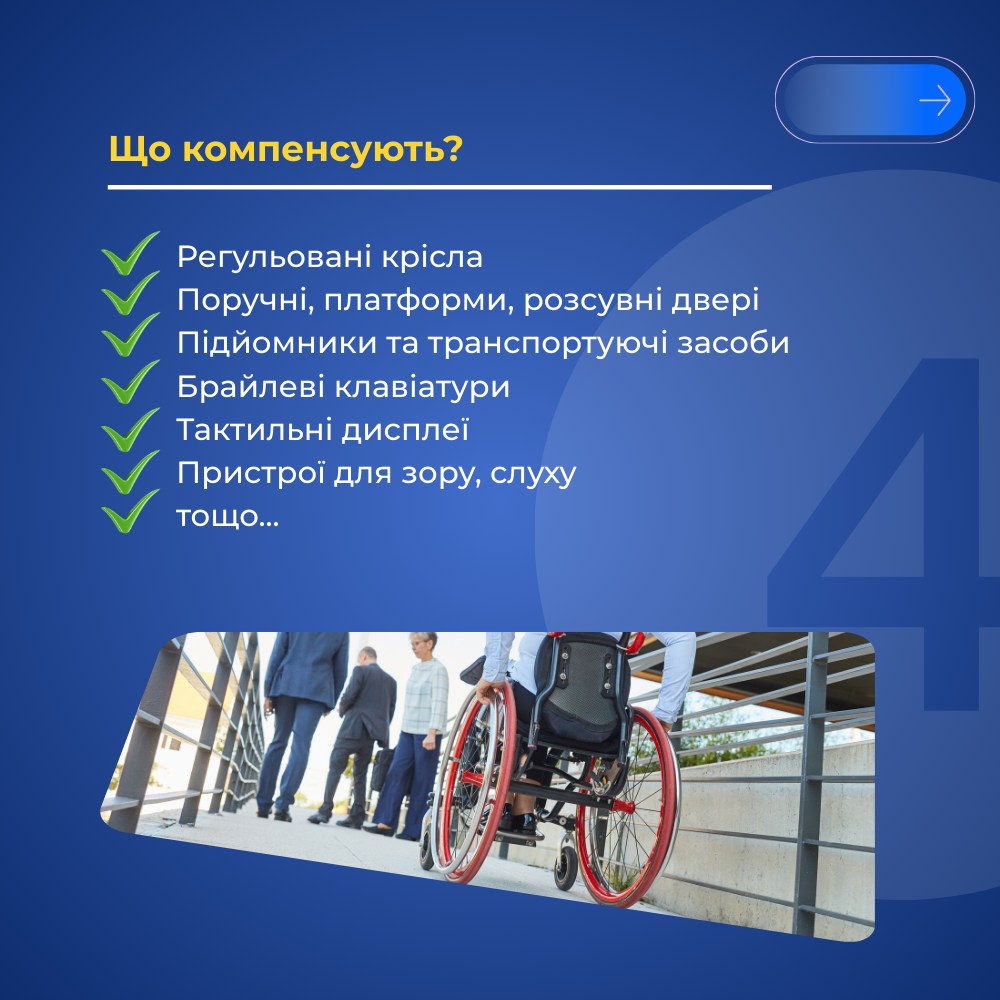 Що компенсують?

Регульовані крісла
Поручні, платформи, розсувні двері
Підйомники та транспортуючі засоби
Брайлеві клавіатури
Тактильні дисплеї
Пристрої для зору, слуху
тощо...

4